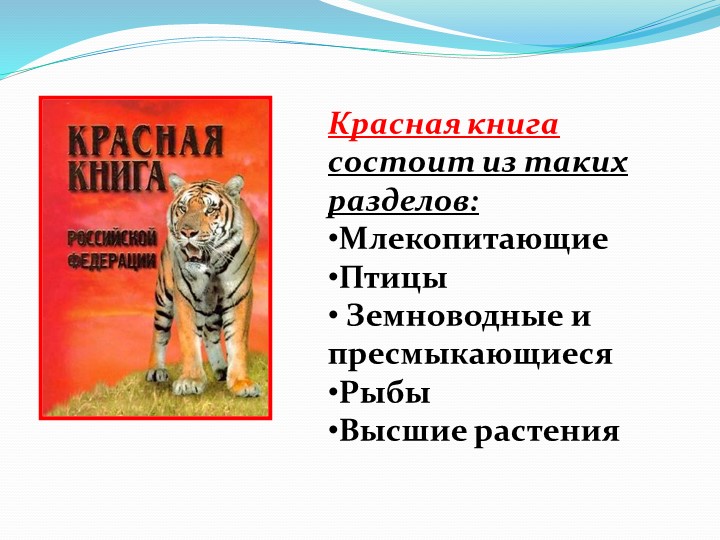 КРАСНАЯ КНИГА
РОССИЙСКОЙ ФЕДЕРАЦИИ

Красная книга состоит из таких разделов:
•Млекопитающие
•Птицы
• Земноводные и пресмыкающиеся
•Рыбы
•Высшие растения